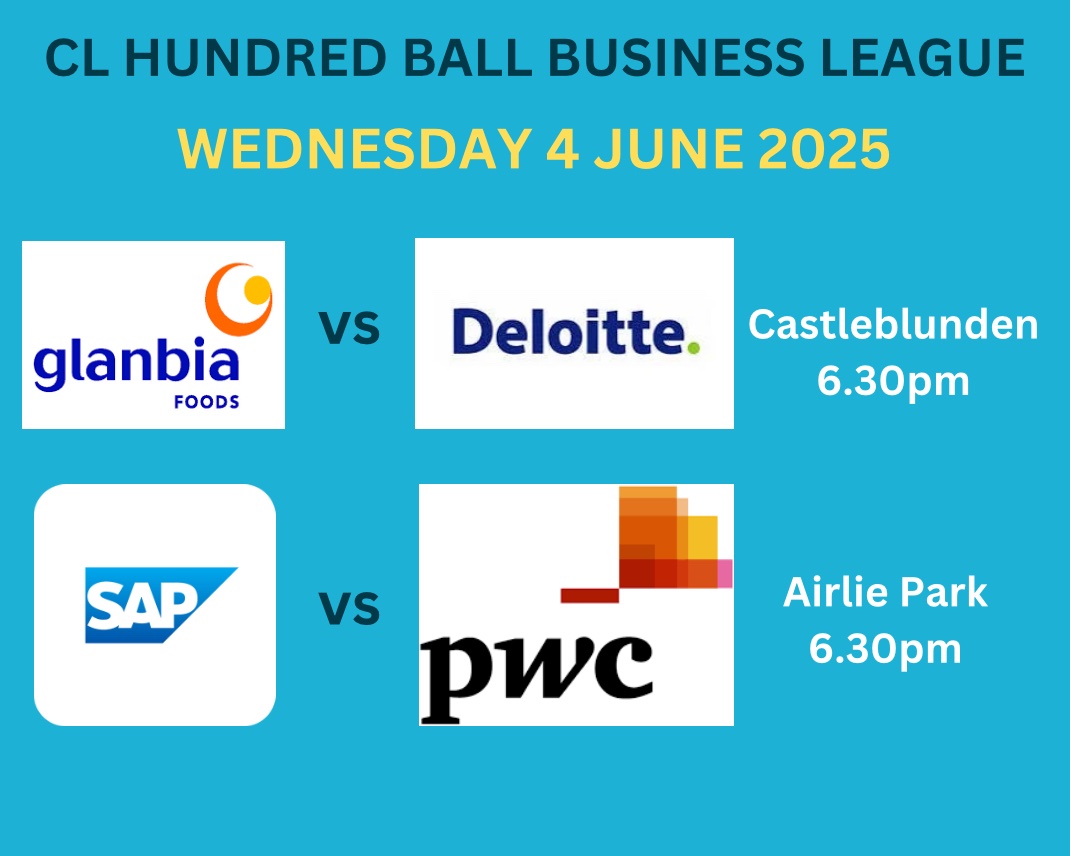 CL HUNDRED BALL BUSINESS LEAGUE

WEDNESDAY 4 JUNE 2025

glanbia FOODS

vs

Deloitte.

Castleblunden 6.30pm

SAP

vs

pwc

Airlie Park 6.30pm